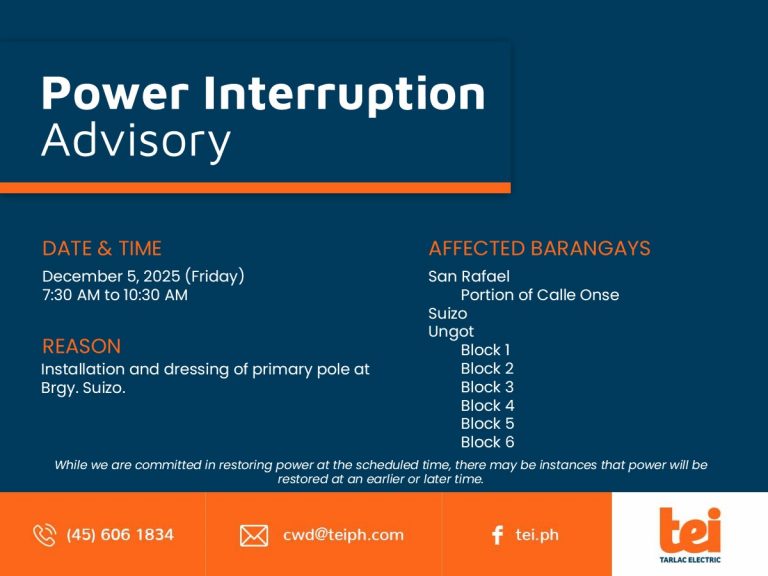 Power Interruption
Advisory

DATE & TIME
December 5, 2025 (Friday)
7:30 AM to 10:30 AM

REASON
Installation and dressing of primary pole at Brgy. Suizo.

AFFECTED BARANGAYS
San Rafael
Portion of Calle Onse
Suizo
Ungot
Block 1
Block 2
Block 3
Block 4
Block 5
Block 6

While we are committed in restoring power at the scheduled time, there may be instances that power will be restored at an earlier or later time.

(45) 606 1834

cwd@teiph.com

tei.ph

tei
TARLAC ELECTRIC